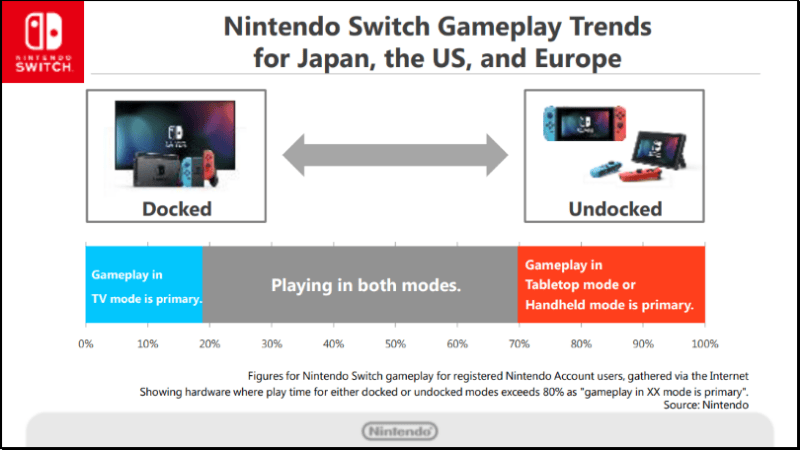 NINTENDO SWITCH

Nintendo Switch Gameplay Trends for Japan, the US, and Europe

Docked

Undocked

Gameplay in TV mode is primary.

Playing in both modes.

Gameplay in Tabletop mode or Handheld mode is primary.

0% 10% 20% 30% 40% 50% 60% 70% 80% 90% 100%

Figures for Nintendo Switch gameplay for registered Nintendo Account users, gathered via the Internet
Showing hardware where play time for either docked or undocked modes exceeds 80% as "gameplay in XX mode is primary".
Source: Nintendo

Nintendo